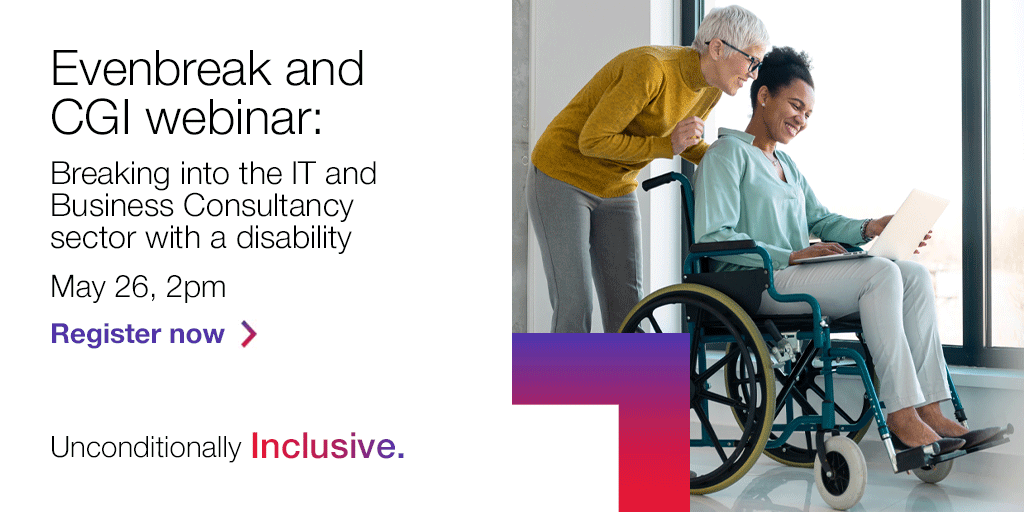 Evenbreak and CGI webinar:

Breaking into the IT and Business Consultancy sector with a disability

May 26, 2pm

Register now

Unconditionally Inclusive.